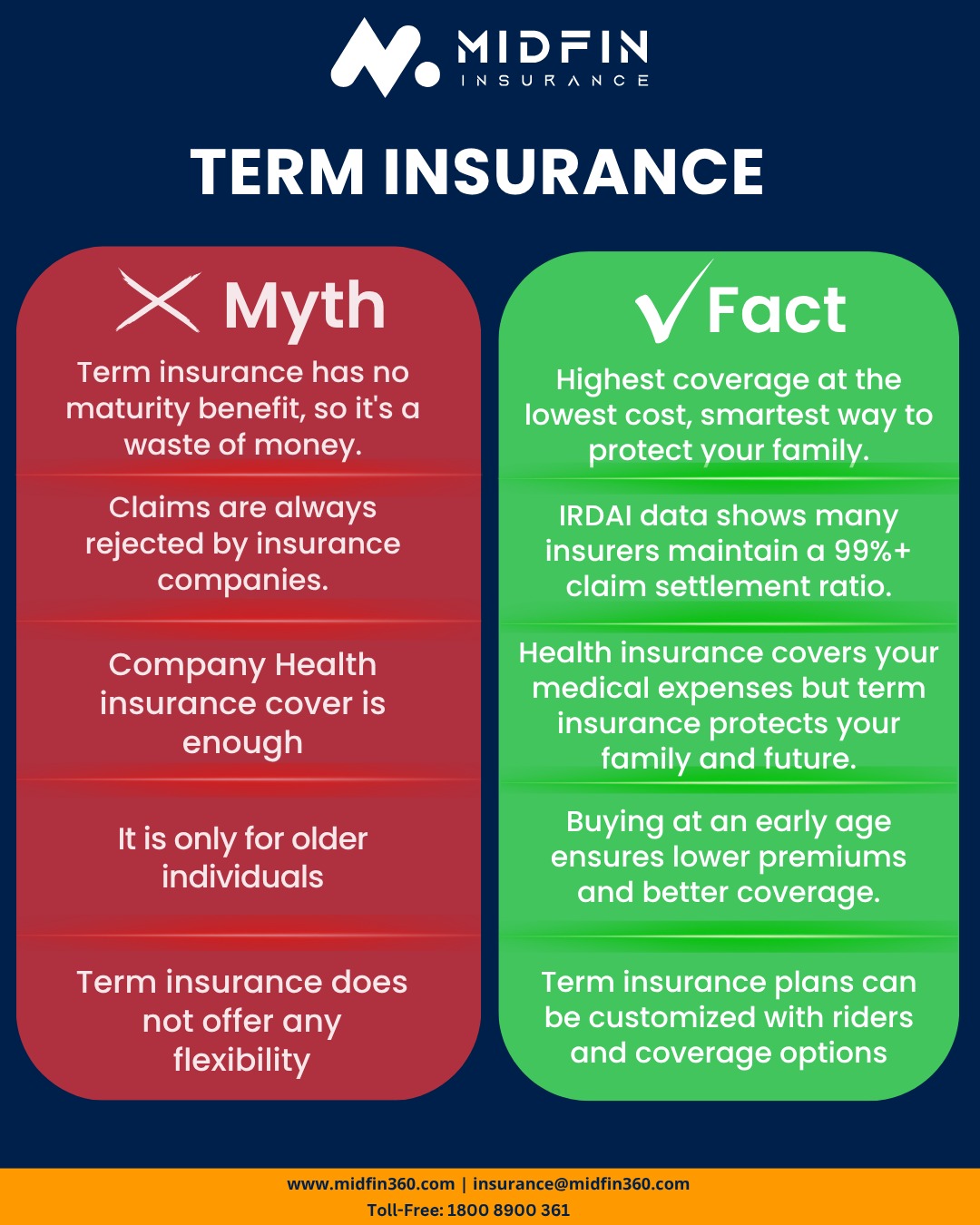 MIDFIN
INSURANCE

TERM INSURANCE

Myth

Term insurance has no maturity benefit, so it's a waste of money.

Claims are always rejected by insurance companies.

Company Health insurance cover is enough

It is only for older individuals

Term insurance does not offer any flexibility

Fact

Highest coverage at the lowest cost, smartest way to protect your family.

IRDAI data shows many insurers maintain a 99%+ claim settlement ratio.

Health insurance covers your medical expenses but term insurance protects your family and future.

Buying at an early age ensures lower premiums and better coverage.

Term insurance plans can be customized with riders and coverage options

www.midfin360.com | insurance@midfin360.com
Toll-Free: 1800 8900 361